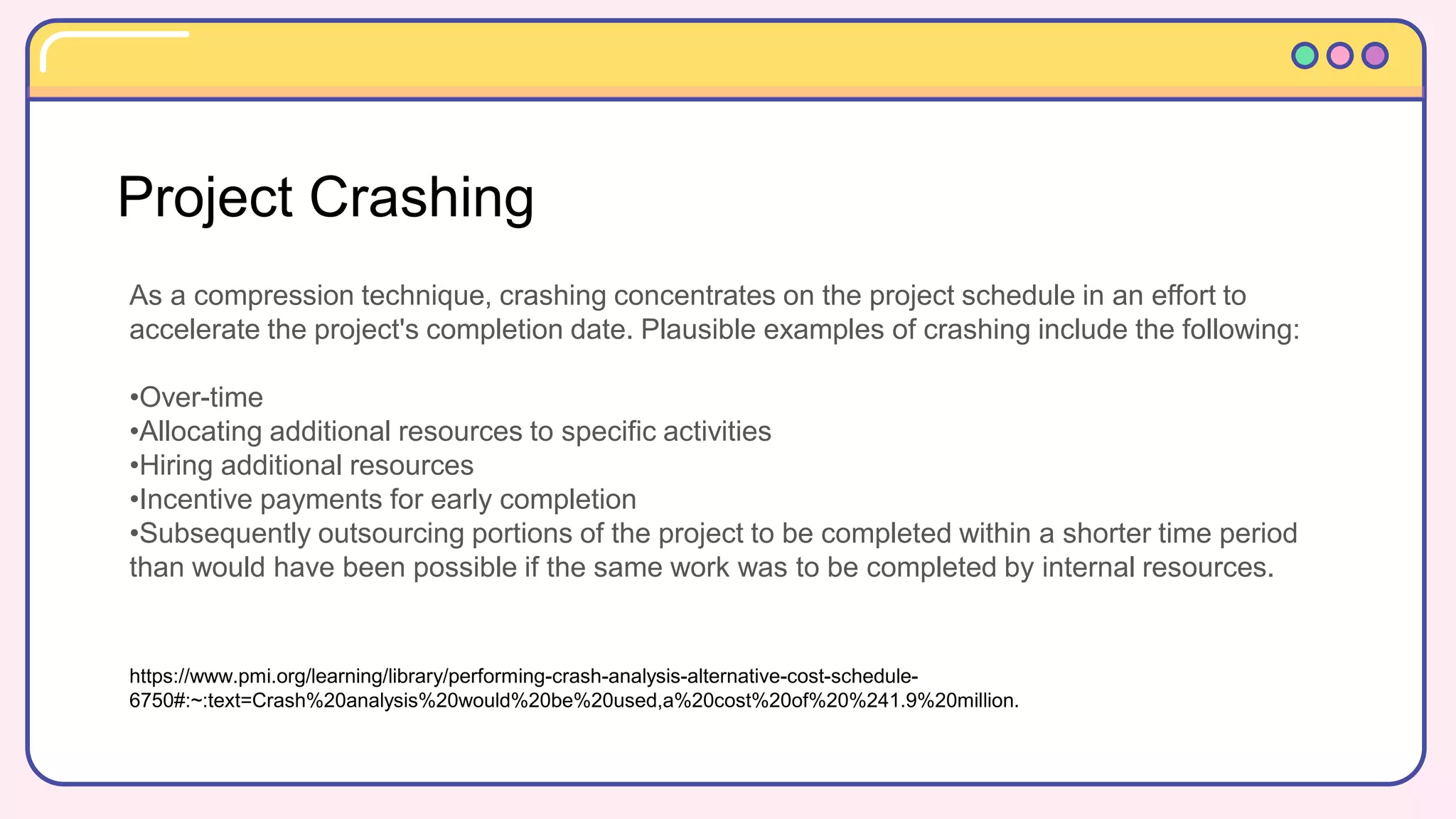 Project Crashing

As a compression technique, crashing concentrates on the project schedule in an effort to accelerate the project's completion date. Plausible examples of crashing include the following:

•Over-time
•Allocating additional resources to specific activities
•Hiring additional resources
•Incentive payments for early completion
•Subsequently outsourcing portions of the project to be completed within a shorter time period than would have been possible if the same work was to be completed by internal resources.

https://www.pmi.org/learning/library/performing-crash-analysis-alternative-cost-schedule-6750#:~:text=Crash%20analysis%20would%20be%20used,a%20cost%20of%20%241.9%20million.